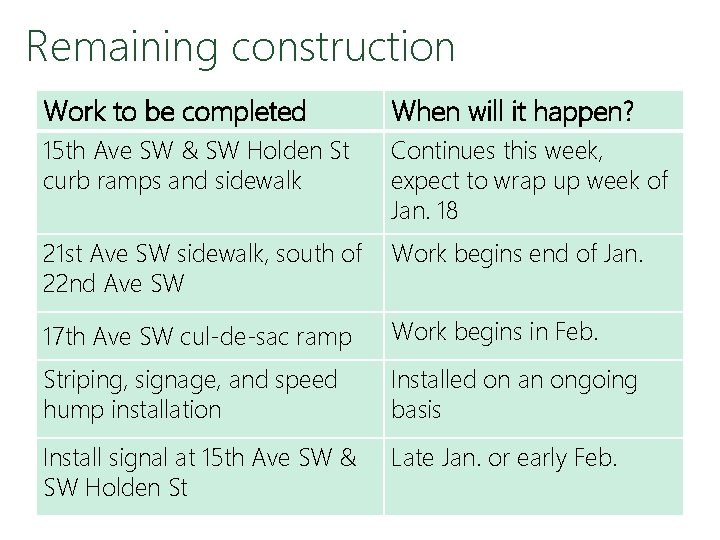 Remaining construction

| Work to be completed | When will it happen? |
|---|---|
| 15th Ave SW & SW Holden St curb ramps and sidewalk | Continues this week, expect to wrap up week of Jan. 18 |
| 21st Ave SW sidewalk, south of 22nd Ave SW | Work begins end of Jan. |
| 17th Ave SW cul-de-sac ramp | Work begins in Feb. |
| Striping, signage, and speed hump installation | Installed on an ongoing basis |
| Install signal at 15th Ave SW & SW Holden St | Late Jan. or early Feb. |